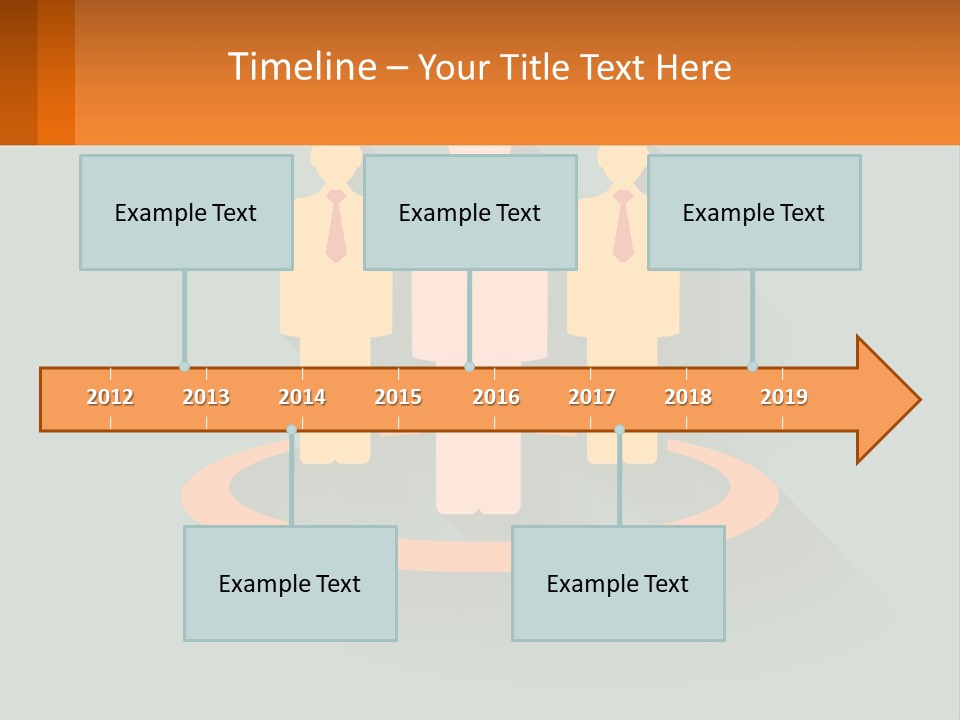 Timeline – Your Title Text Here

Example Text

Example Text

Example Text

2012 2013 2014 2015 2016 2017 2018 2019

Example Text

Example Text